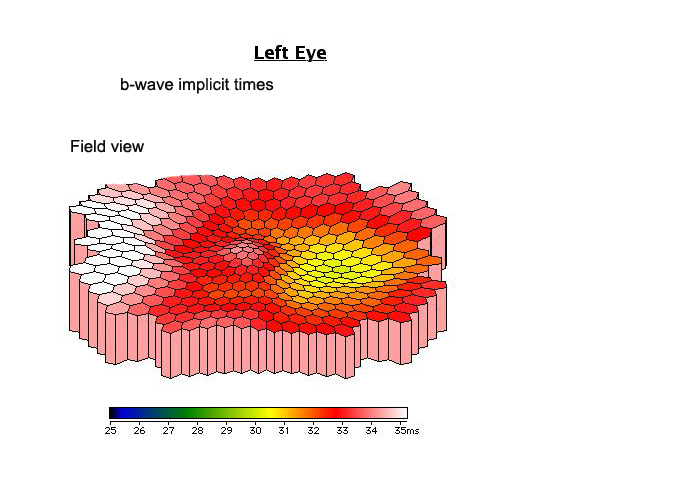 Left Eye

b-wave implicit times

Field view

25 26 27 28 29 30 31 32 33 34 35ms